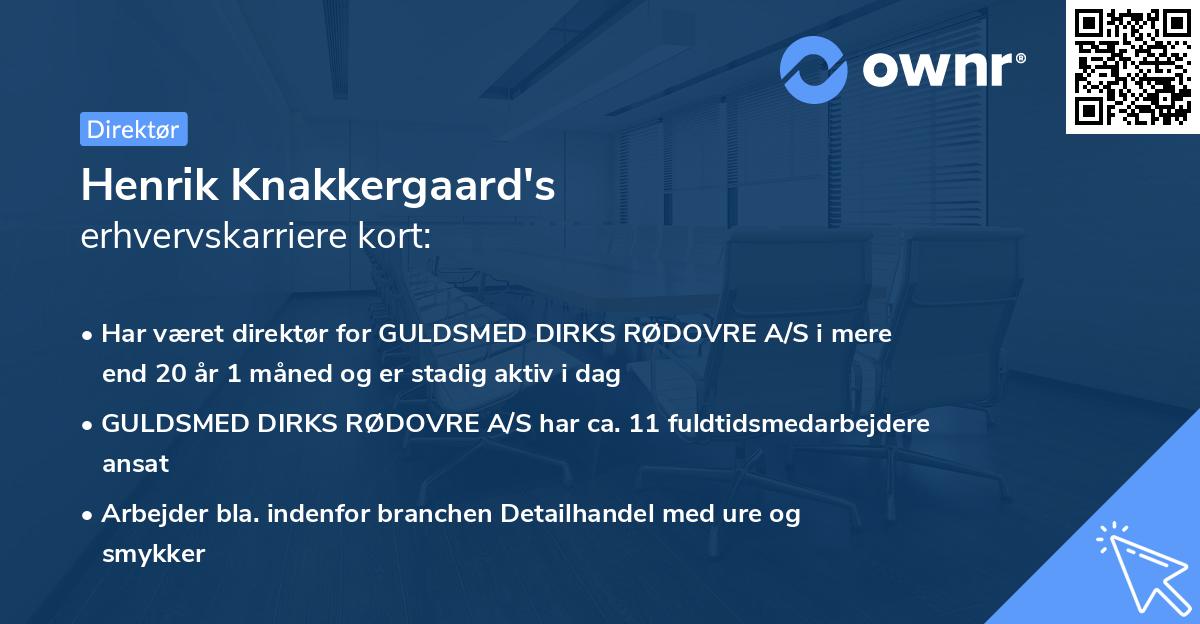 ownr®

Direktør

Henrik Knakkergaard's
erhvervskarriere kort:

• Har været direktør for GULDSMED DIRKS RØDOVRE A/S i mere end 20 år 1 måned og er stadig aktiv i dag

• GULDSMED DIRKS RØDOVRE A/S har ca. 11 fuldtidsmedarbejdere ansat

• Arbejder bla. indenfor branchen Detailhandel med ure og smykker